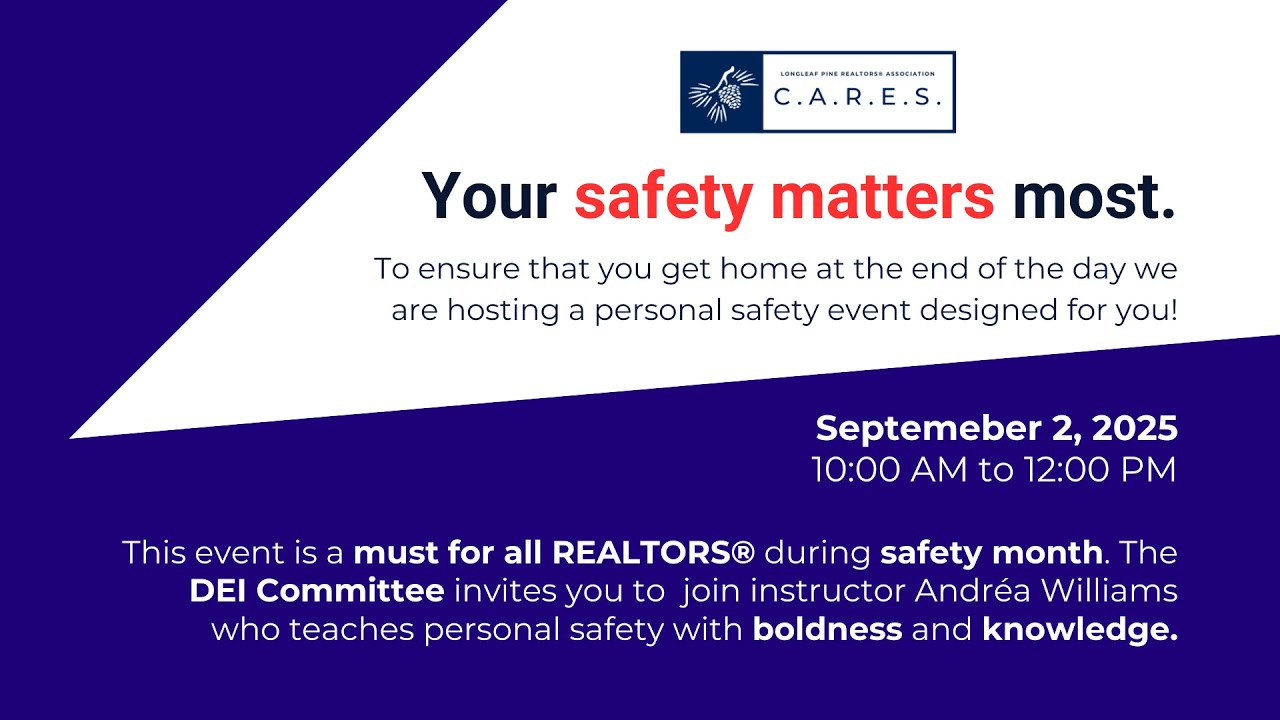 LONGLEAF PINE REALTORS® ASSOCIATION
C.A.R.E.S.

Your safety matters most.

To ensure that you get home at the end of the day we are hosting a personal safety event designed for you!

Septemeber 2, 2025
10:00 AM to 12:00 PM

This event is a must for all REALTORS® during safety month. The DEI Committee invites you to join instructor Andréa Williams who teaches personal safety with boldness and knowledge.